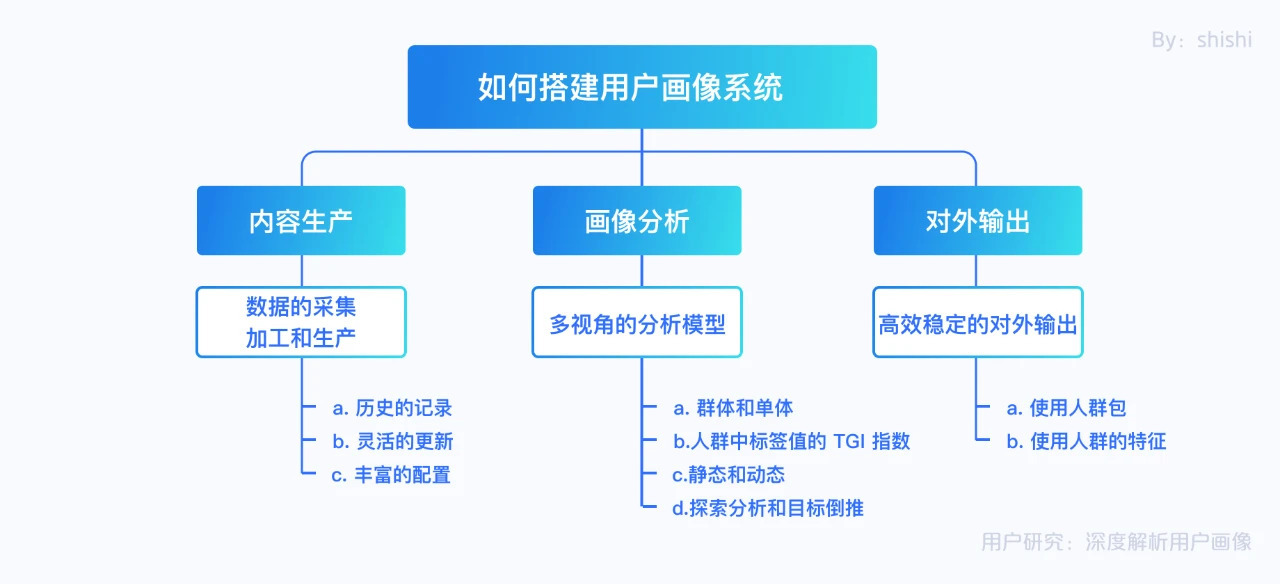 By：shishi

如何搭建用户画像系统

内容生产

数据的采集
加工和生产

a. 历史的记录
b. 灵活的更新
c. 丰富的配置

画像分析

多视角的分析模型

a. 群体和单体
b.人群中标签值的 TGI 指数
c.静态和动态
d.探索分析和目标倒推

对外输出

高效稳定的对外输出

a. 使用人群包
b. 使用人群的特征

用户研究：深度解析用户画像